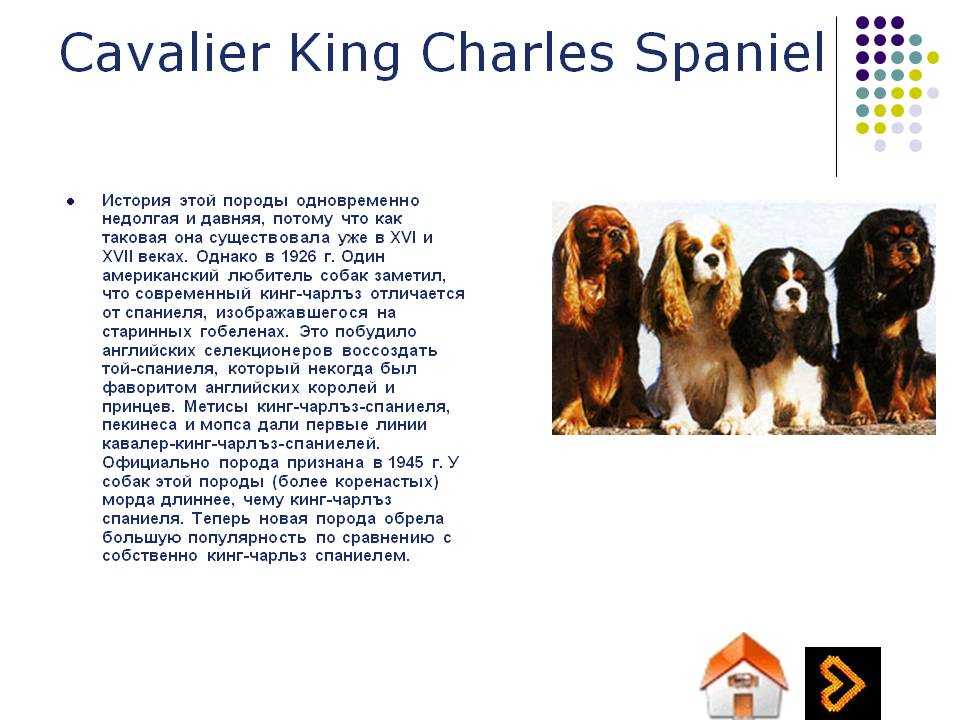 Cavalier King Charles Spaniel

История этой породы одновременно недолгая и давняя, потому что как таковая она существовала уже в XVI и XVII веках. Однако в 1926 г. Один американский любитель собак заметил, что современный кинг-чарлъз отличается от спаниеля, изображавшегося на старинных гобеленах. Это побудило английских селекционеров воссоздать той-спаниеля, который некогда был фаворитом английских королей и принцев. Метисы кинг-чарлъз-спаниеля, пекинеса и мопса дали первые линии кавалер-кинг-чарлъз-спаниелей. Официально порода признана в 1945 г. У собак этой породы (более коренастых) морда длиннее, чему кинг-чарлъз спаниеля. Теперь новая порода обрела большую популярность по сравнению с собственно кинг-чарльз спаниелем.